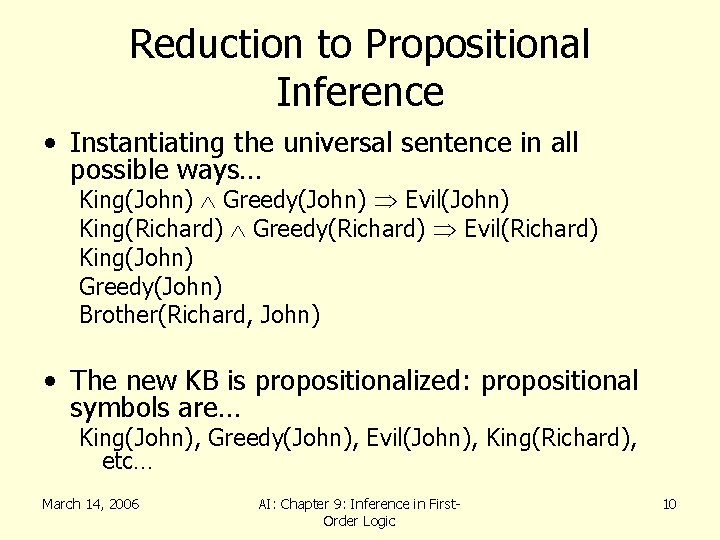 Reduction to Propositional Inference

• Instantiating the universal sentence in all possible ways…

King(John) $\wedge$ Greedy(John) $\Rightarrow$ Evil(John)
King(Richard) $\wedge$ Greedy(Richard) $\Rightarrow$ Evil(Richard)
King(John)
Greedy(John)
Brother(Richard, John)

• The new KB is propositionalized: propositional symbols are…

King(John), Greedy(John), Evil(John), King(Richard), etc…

March 14, 2006

AI: Chapter 9: Inference in First-Order Logic

10